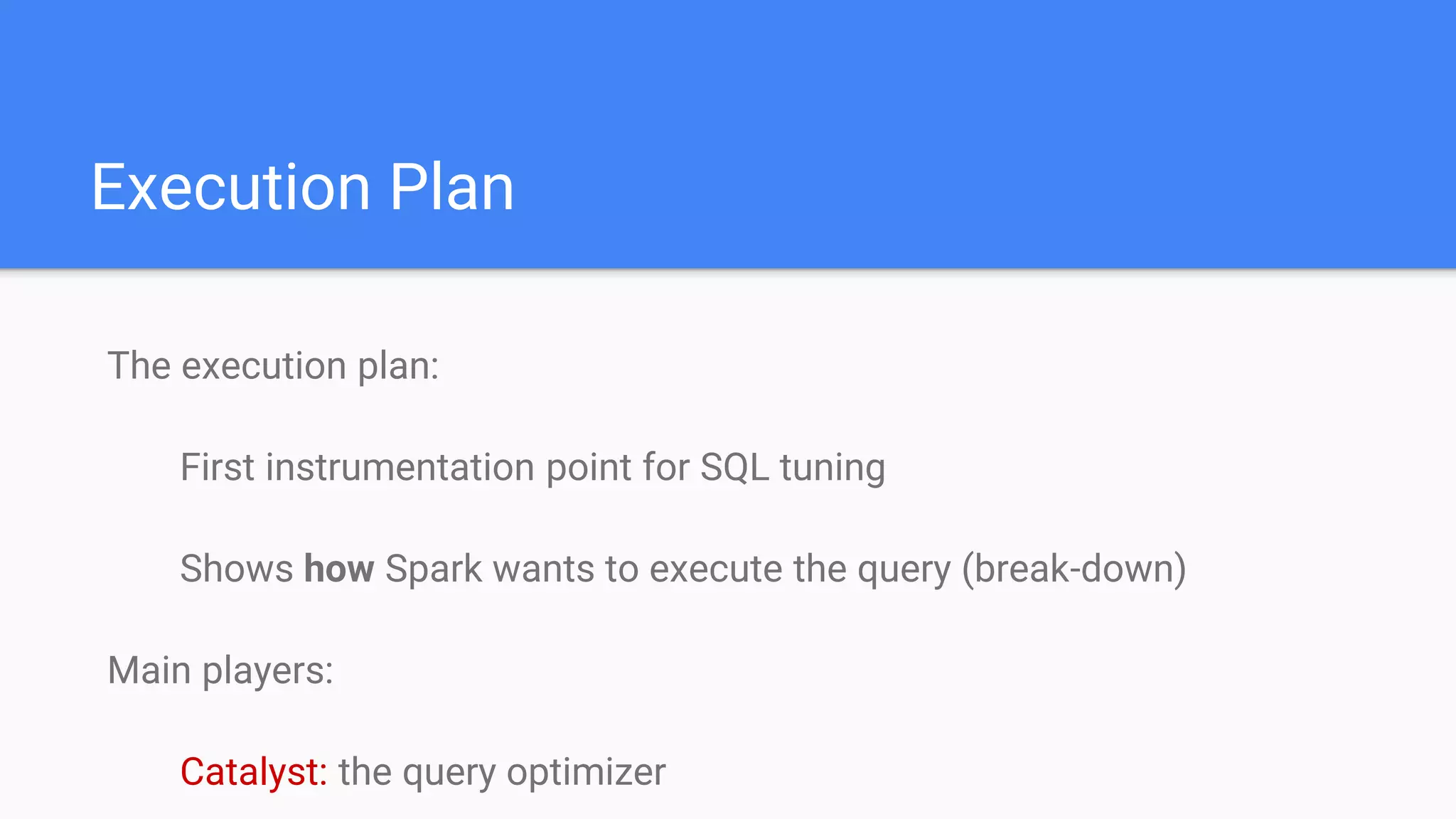 Execution Plan

The execution plan:

First instrumentation point for SQL tuning

Shows how Spark wants to execute the query (break-down)

Main players:

Catalyst: the query optimizer